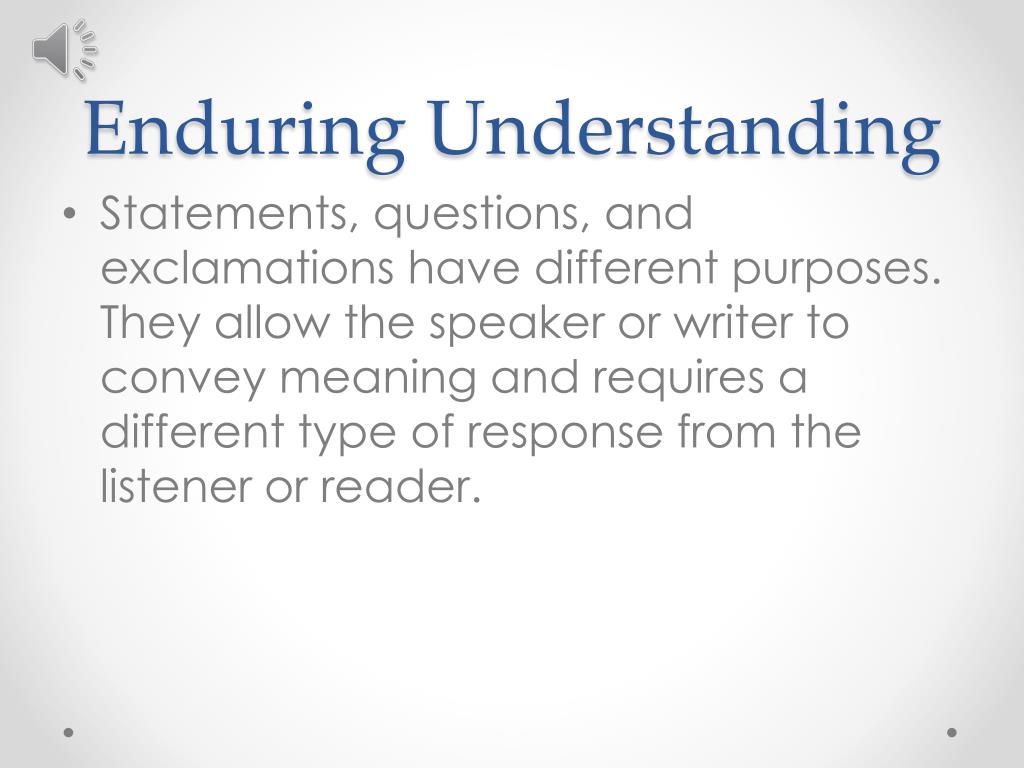 Enduring Understanding

• Statements, questions, and exclamations have different purposes. They allow the speaker or writer to convey meaning and requires a different type of response from the listener or reader.